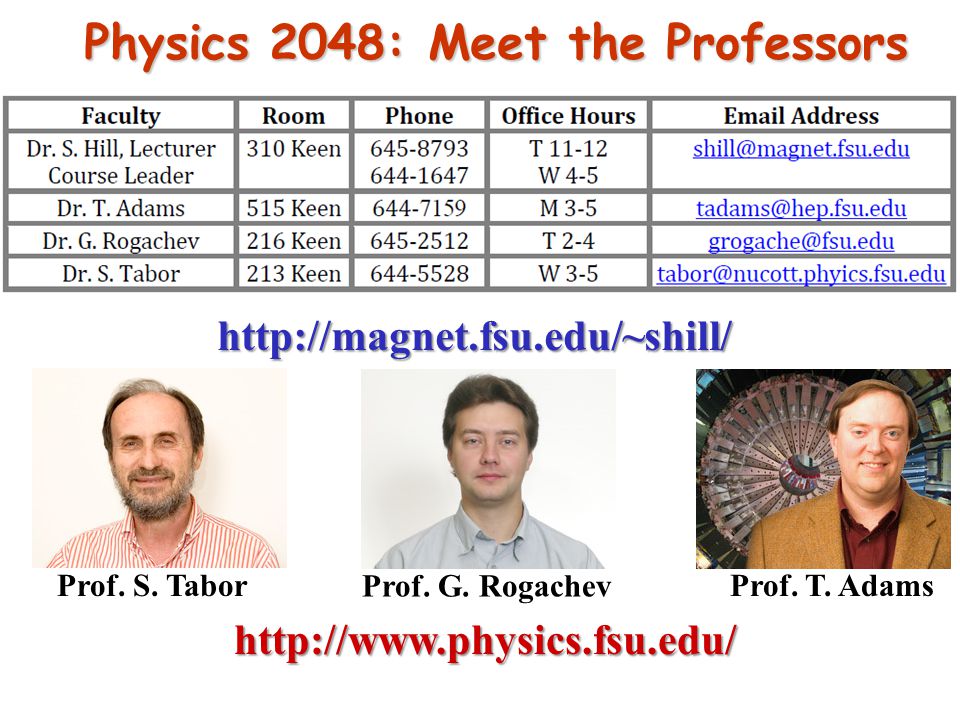 Physics 2048: Meet the Professors

| Faculty | Room | Phone | Office Hours | Email Address |
|---|---|---|---|---|
| Dr. S. Hill, Lecturer Course Leader | 310 Keen | 645-8793 644-1647 | T 11-12 W 4-5 | shill@magnet.fsu.edu |
| Dr. T. Adams | 515 Keen | 644-7159 | M 3-5 | tadams@hep.fsu.edu |
| Dr. G. Rogachev | 216 Keen | 645-2512 | T 2-4 | grogache@fsu.edu |
| Dr. S. Tabor | 213 Keen | 644-5528 | W 3-5 | tabor@nucott.phyics.fsu.edu |

http://magnet.fsu.edu/~shill/

Prof. S. Tabor

Prof. G. Rogachev

Prof. T. Adams

http://www.physics.fsu.edu/